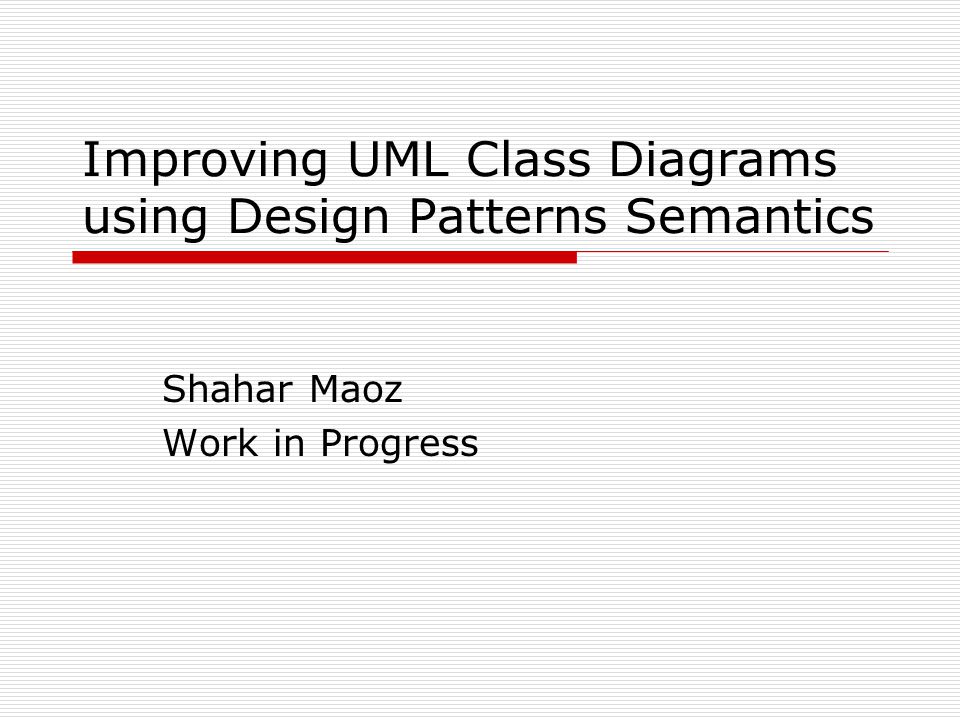 Improving UML Class Diagrams using Design Patterns Semantics

Shahar Maoz
Work in Progress